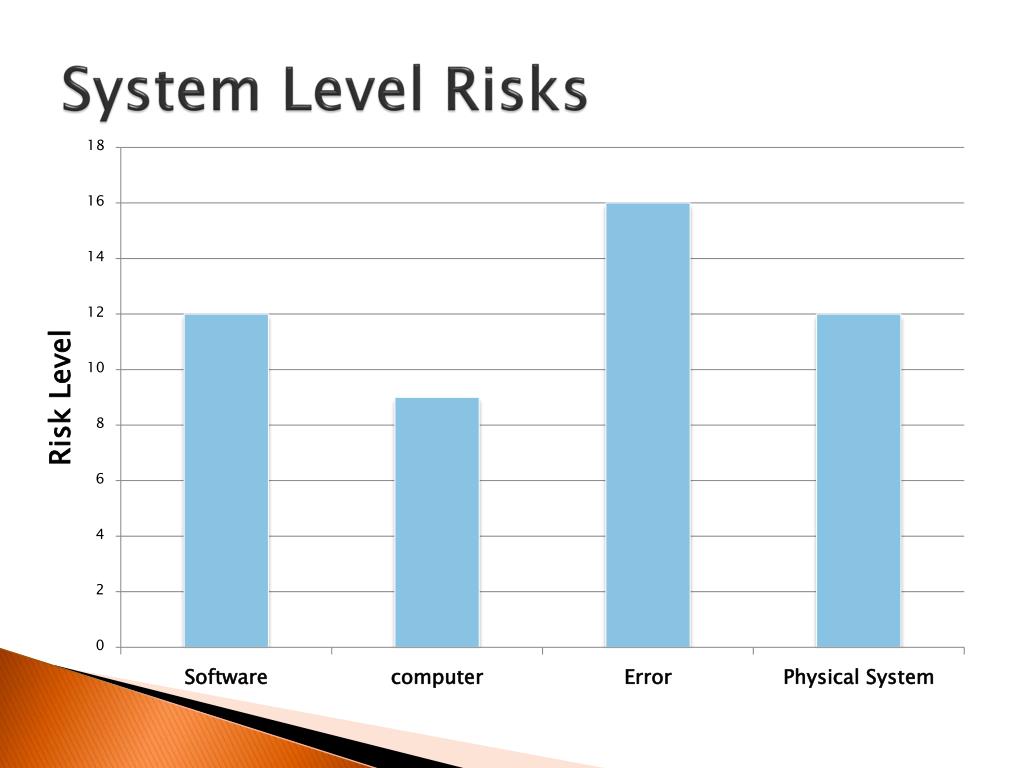 System Level Risks

Risk Level

18
16
14
12
10
8
6
4
2
0

Software
computer
Error
Physical System